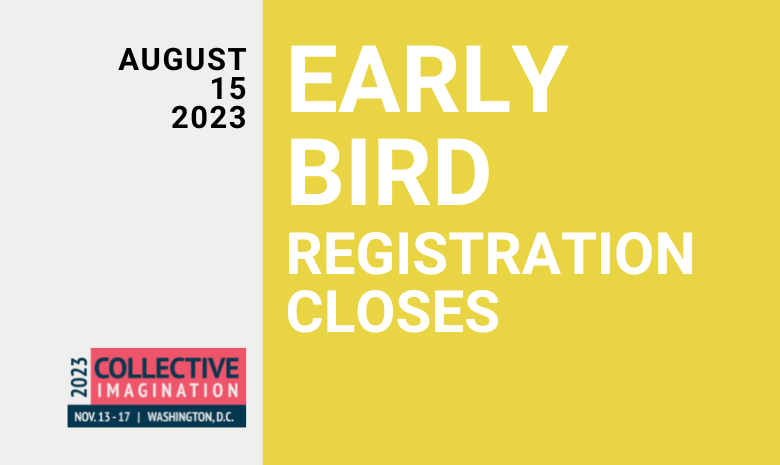 AUGUST
15
2023

EARLY BIRD REGISTRATION CLOSES

2023 COLLECTIVE IMAGINATION
NOV. 13 - 17 | WASHINGTON, D.C.